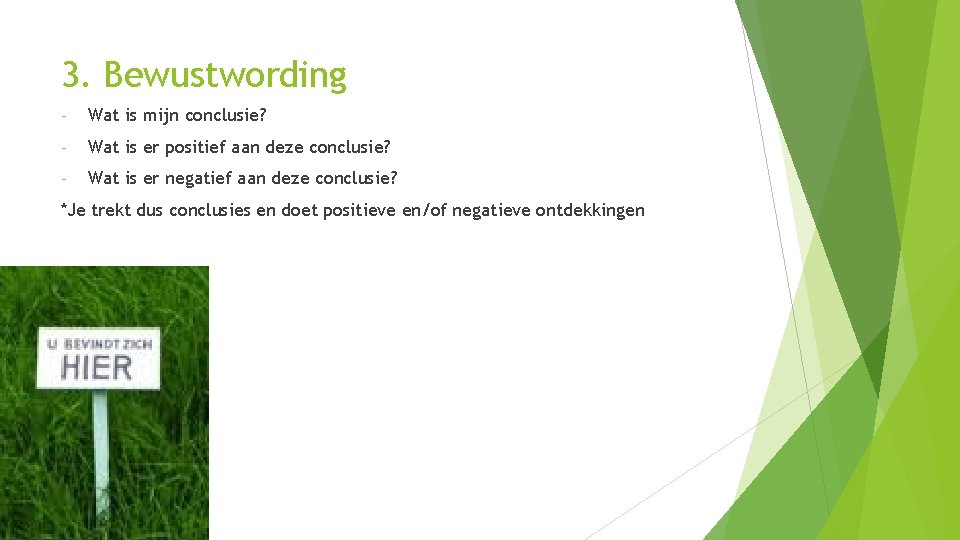 3. Bewustwording

- Wat is mijn conclusie?

- Wat is er positief aan deze conclusie?

- Wat is er negatief aan deze conclusie?

*Je trekt dus conclusies en doet positieve en/of negatieve ontdekkingen

U BEVINDT ZICH
HIER